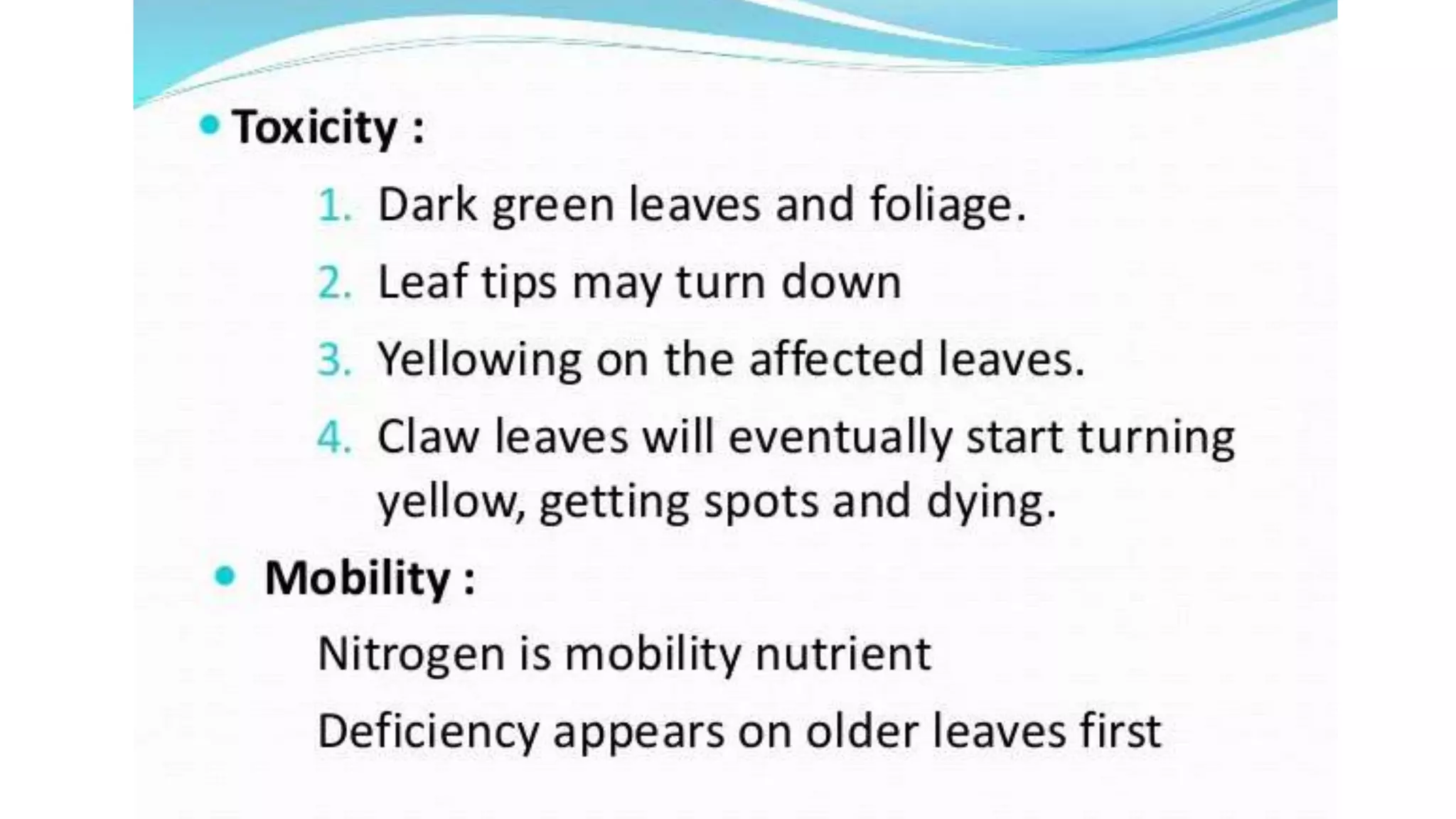 • Toxicity :

1. Dark green leaves and foliage.
2. Leaf tips may turn down
3. Yellowing on the affected leaves.
4. Claw leaves will eventually start turning yellow, getting spots and dying.

• Mobility :

Nitrogen is mobility nutrient

Deficiency appears on older leaves first